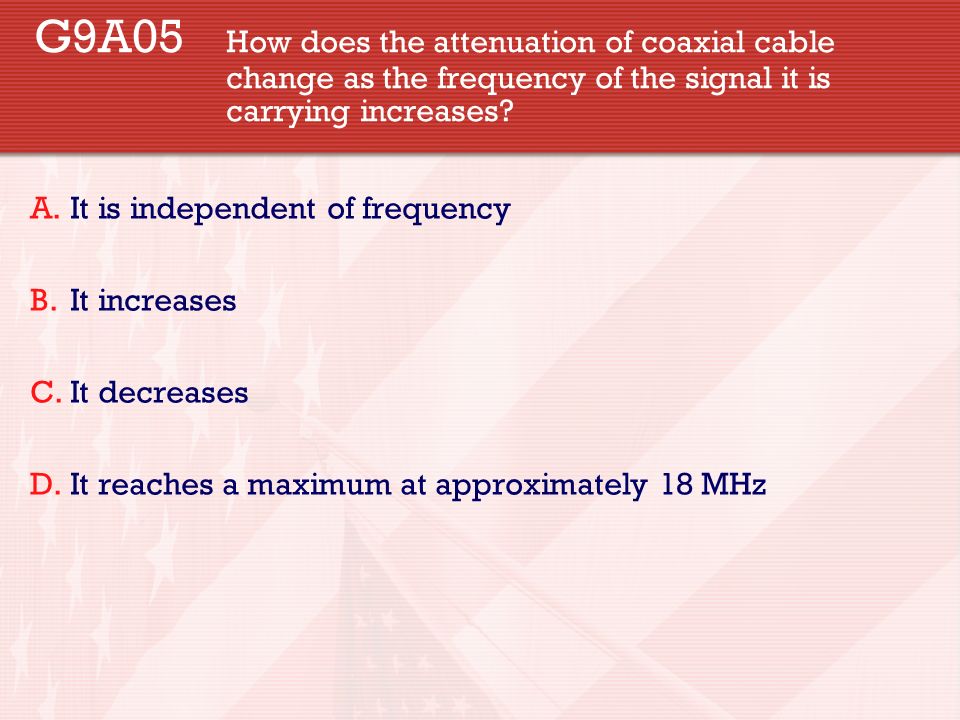 G9A05 How does the attenuation of coaxial cable change as the frequency of the signal it is carrying increases?

A. It is independent of frequency

B. It increases

C. It decreases

D. It reaches a maximum at approximately 18 MHz